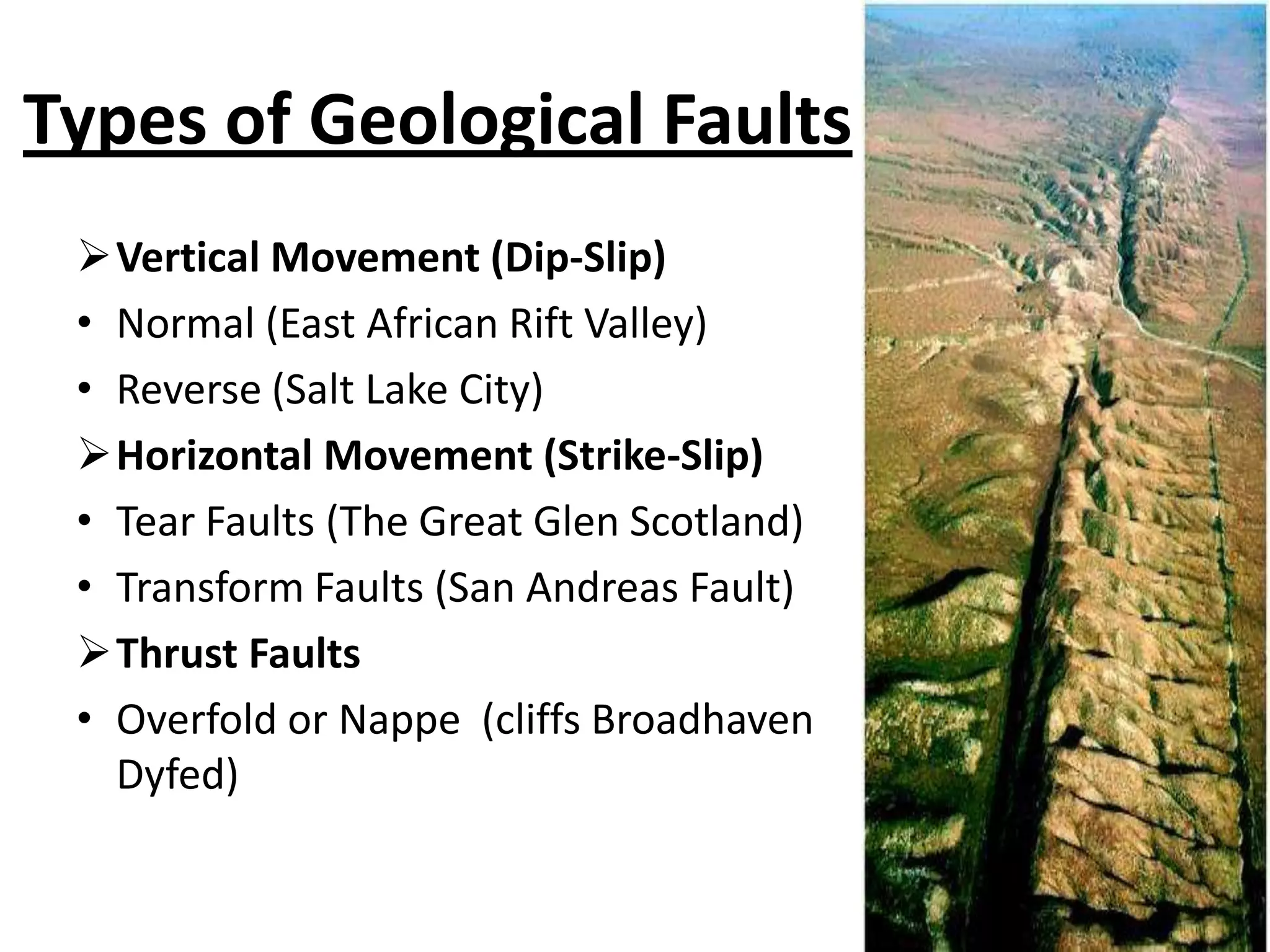 Types of Geological Faults

➢ Vertical Movement (Dip-Slip)
• Normal (East African Rift Valley)
• Reverse (Salt Lake City)
➢ Horizontal Movement (Strike-Slip)
• Tear Faults (The Great Glen Scotland)
• Transform Faults (San Andreas Fault)
➢ Thrust Faults
• Overfold or Nappe (cliffs Broadhaven Dyfed)